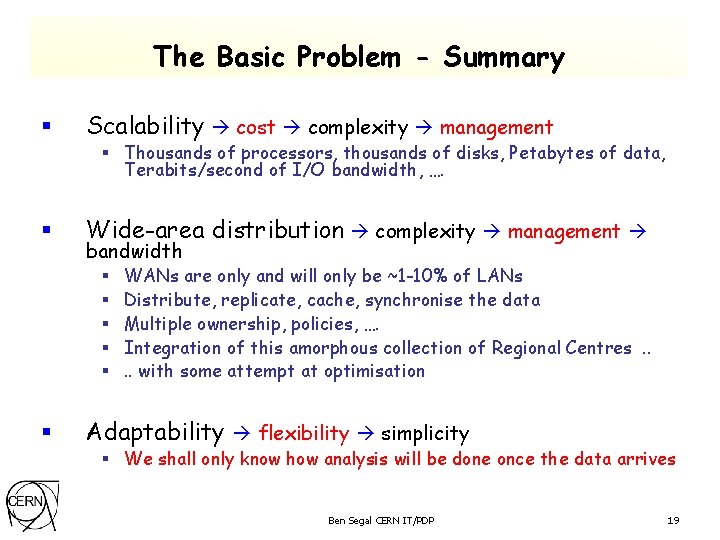 The Basic Problem - Summary

▪ Scalability → cost → complexity → management
▪ Thousands of processors, thousands of disks, Petabytes of data, Terabits/second of I/O bandwidth, ….

▪ Wide-area distribution → complexity → management → bandwidth
▪ WANs are only and will only be ~1-10% of LANs
▪ Distribute, replicate, cache, synchronise the data
▪ Multiple ownership, policies, ….
▪ Integration of this amorphous collection of Regional Centres ..
▪ .. with some attempt at optimisation

▪ Adaptability → flexibility → simplicity
▪ We shall only know how analysis will be done once the data arrives

CERN

Ben Segal CERN IT/PDP

19